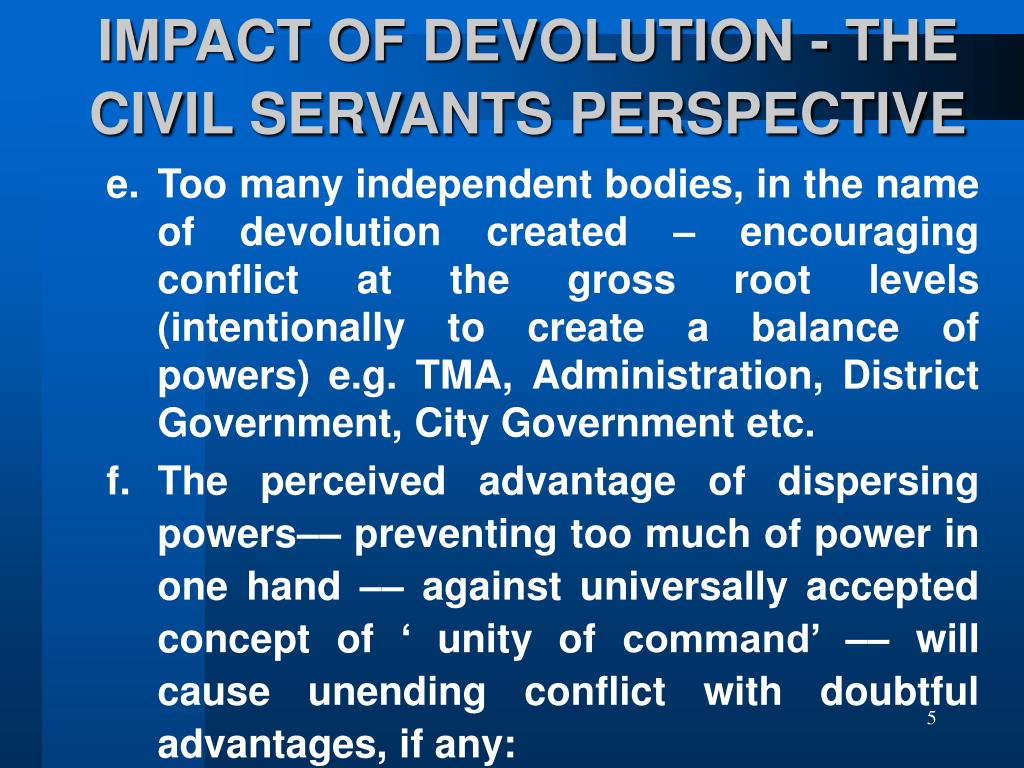 IMPACT OF DEVOLUTION - THE CIVIL SERVANTS PERSPECTIVE

e. Too many independent bodies, in the name of devolution created – encouraging conflict at the gross root levels (intentionally to create a balance of powers) e.g. TMA, Administration, District Government, City Government etc.

f. The perceived advantage of dispersing powers–– preventing too much of power in one hand –– against universally accepted concept of ‘ unity of command’ –– will cause unending conflict with doubtful advantages, if any:

5